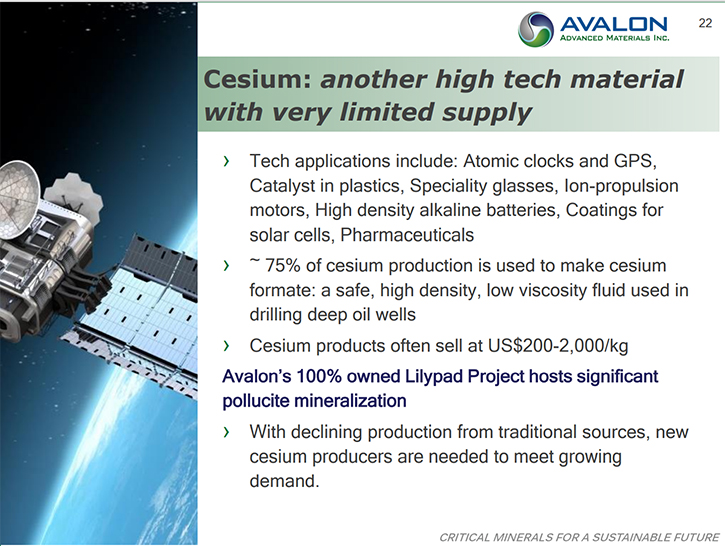 AVALON
ADVANCED MATERIALS INC.

22

Cesium: another high tech material with very limited supply

› Tech applications include: Atomic clocks and GPS, Catalyst in plastics, Speciality glasses, Ion-propulsion motors, High density alkaline batteries, Coatings for solar cells, Pharmaceuticals

› ~ 75% of cesium production is used to make cesium formate: a safe, high density, low viscosity fluid used in drilling deep oil wells

› Cesium products often sell at US$200-2,000/kg

Avalon's 100% owned Lilypad Project hosts significant pollucite mineralization

› With declining production from traditional sources, new cesium producers are needed to meet growing demand.

CRITICAL MINERALS FOR A SUSTAINABLE FUTURE